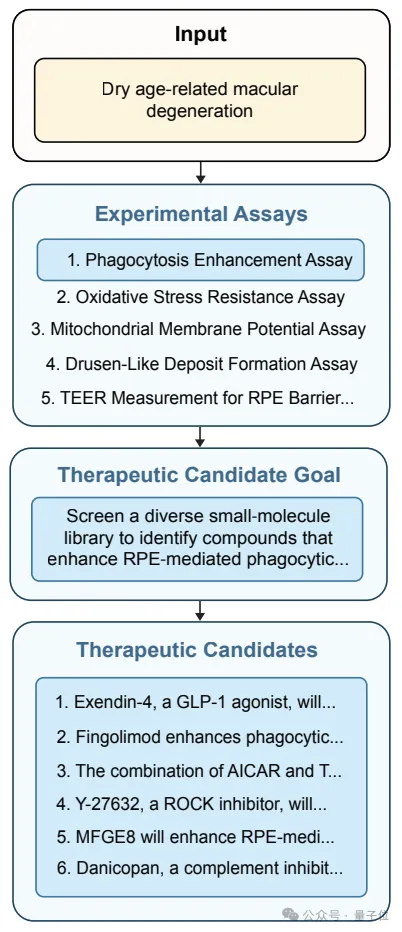 Input

Dry age-related macular degeneration

Experimental Assays

1. Phagocytosis Enhancement Assay
2. Oxidative Stress Resistance Assay
3. Mitochondrial Membrane Potential Assay
4. Drusen-Like Deposit Formation Assay
5. TEER Measurement for RPE Barrier...

Therapeutic Candidate Goal

Screen a diverse small-molecule library to identify compounds that enhance RPE-mediated phagocytic...

Therapeutic Candidates

1. Exendin-4, a GLP-1 agonist, will...
2. Fingolimod enhances phagocytic...
3. The combination of AICAR and T...
4. Y-27632, a ROCK inhibitor, will...
5. MFGE8 will enhance RPE-medi...
6. Danicopan, a complement inhibit...

公众号 · 量子位